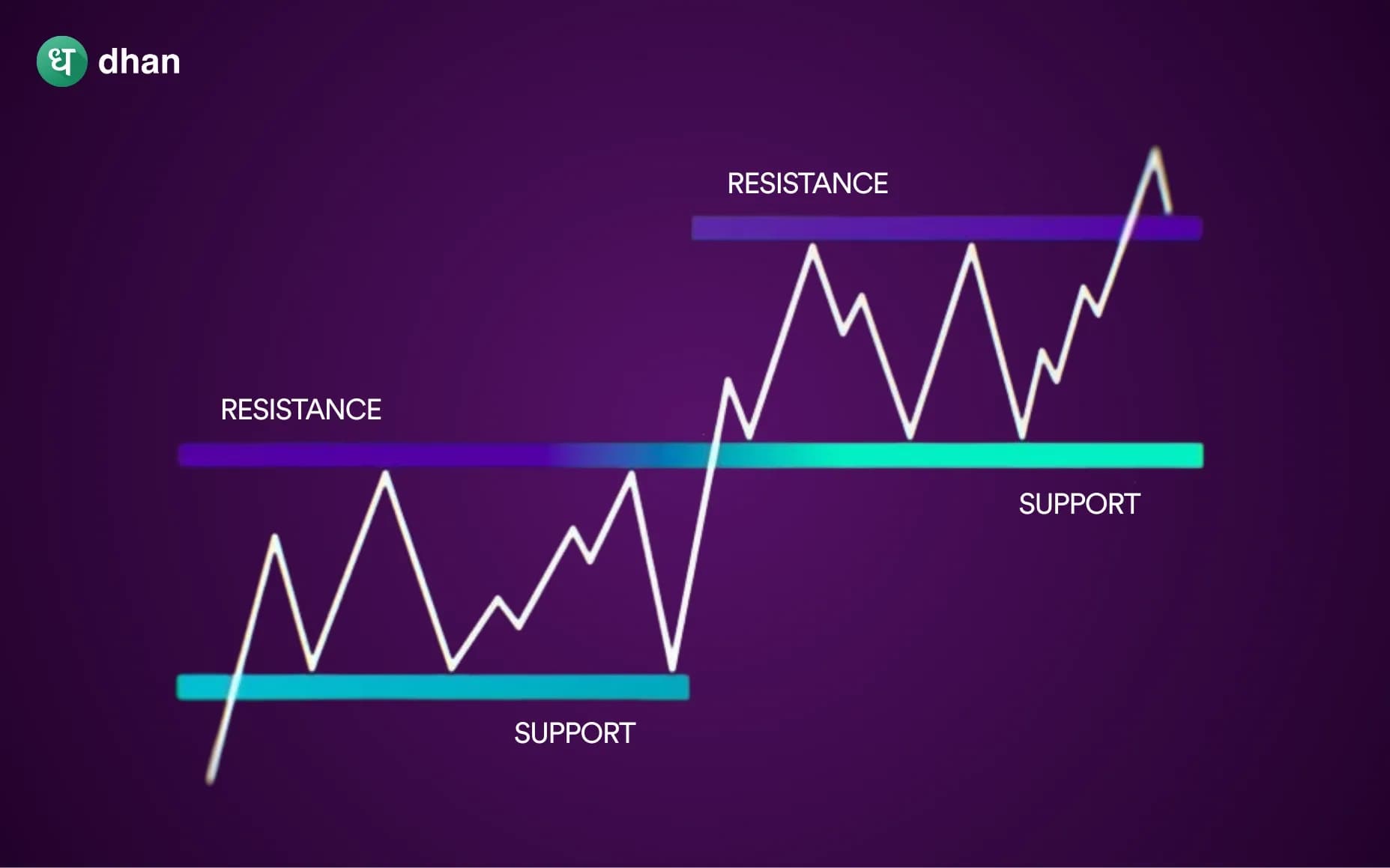 ध dhan

RESISTANCE

RESISTANCE

SUPPORT

SUPPORT